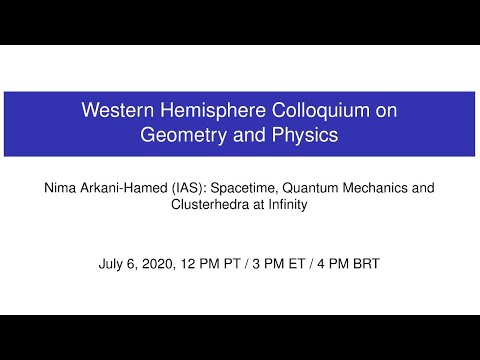 Western Hemisphere Colloquium on Geometry and Physics

Nima Arkani-Hamed (IAS): Spacetime, Quantum Mechanics and Clusterhedra at Infinity

July 6, 2020, 12 PM PT / 3 PM ET / 4 PM BRT